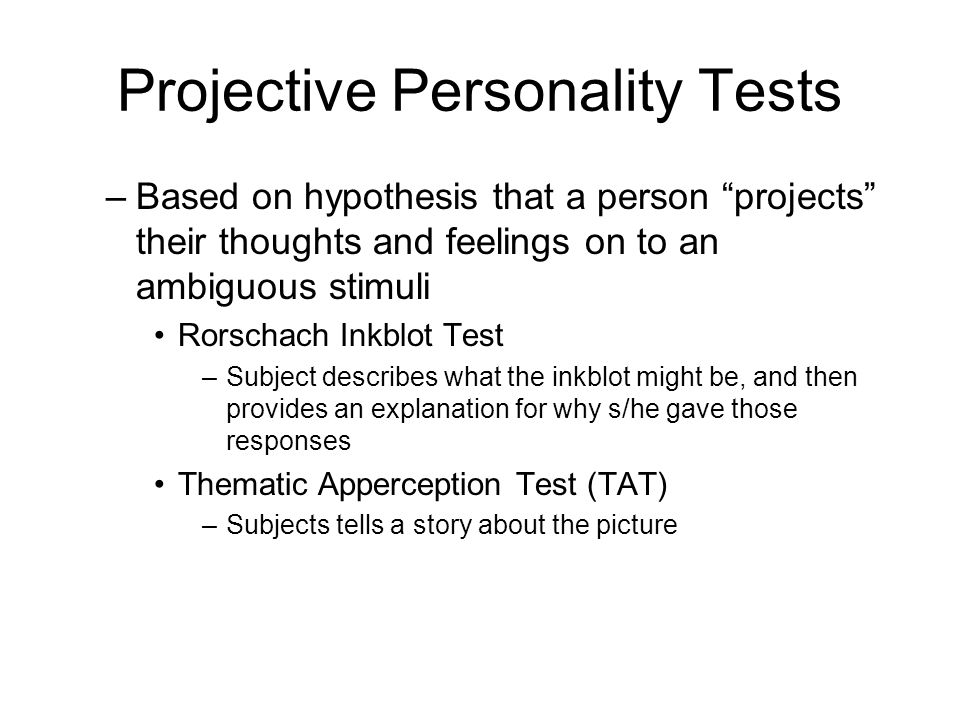 Projective Personality Tests

– Based on hypothesis that a person “projects” their thoughts and feelings on to an ambiguous stimuli

• Rorschach Inkblot Test

– Subject describes what the inkblot might be, and then provides an explanation for why s/he gave those responses

• Thematic Apperception Test (TAT)

– Subjects tells a story about the picture